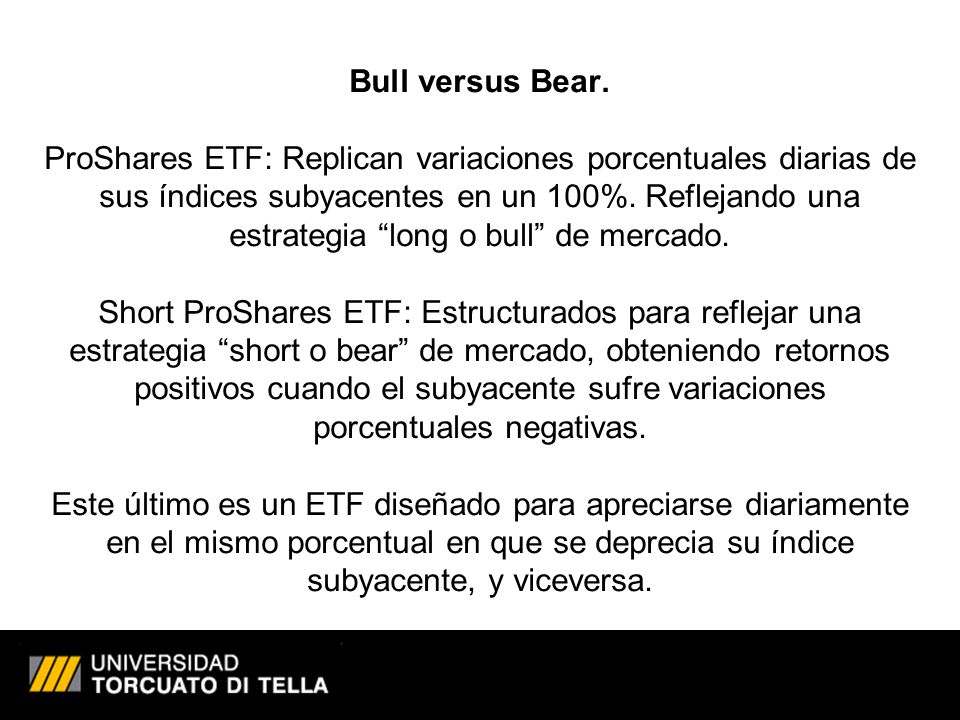 Bull versus Bear.

ProShares ETF: Replican variaciones porcentuales diarias de sus índices subyacentes en un 100%. Reflejando una estrategia “long o bull” de mercado.

Short ProShares ETF: Estructurados para reflejar una estrategia “short o bear” de mercado, obteniendo retornos positivos cuando el subyacente sufre variaciones porcentuales negativas.

Este último es un ETF diseñado para apreciarse diariamente en el mismo porcentual en que se deprecia su índice subyacente, y viceversa.

UNIVERSIDAD
TORCUATO DI TELLA